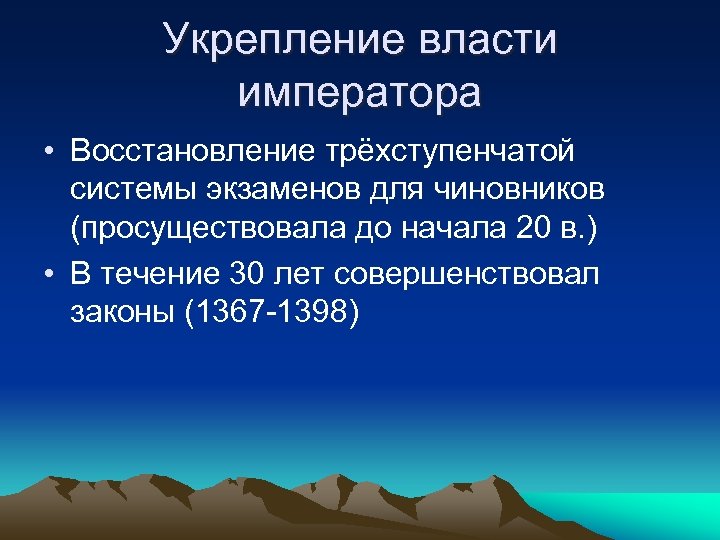 Укрепление власти императора

• Восстановление трёхступенчатой системы экзаменов для чиновников (просуществовала до начала 20 в.)
• В течение 30 лет совершенствовал законы (1367-1398)